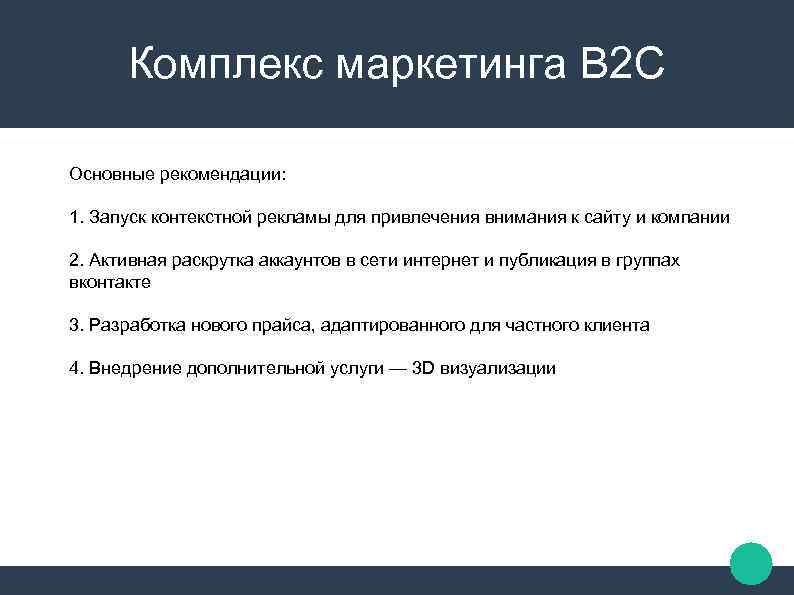 Комплекс маркетинга B2C

Основные рекомендации:

1. Запуск контекстной рекламы для привлечения внимания к сайту и компании

2. Активная раскрутка аккаунтов в сети интернет и публикация в группах вконтакте

3. Разработка нового прайса, адаптированного для частного клиента

4. Внедрение дополнительной услуги — 3D визуализации